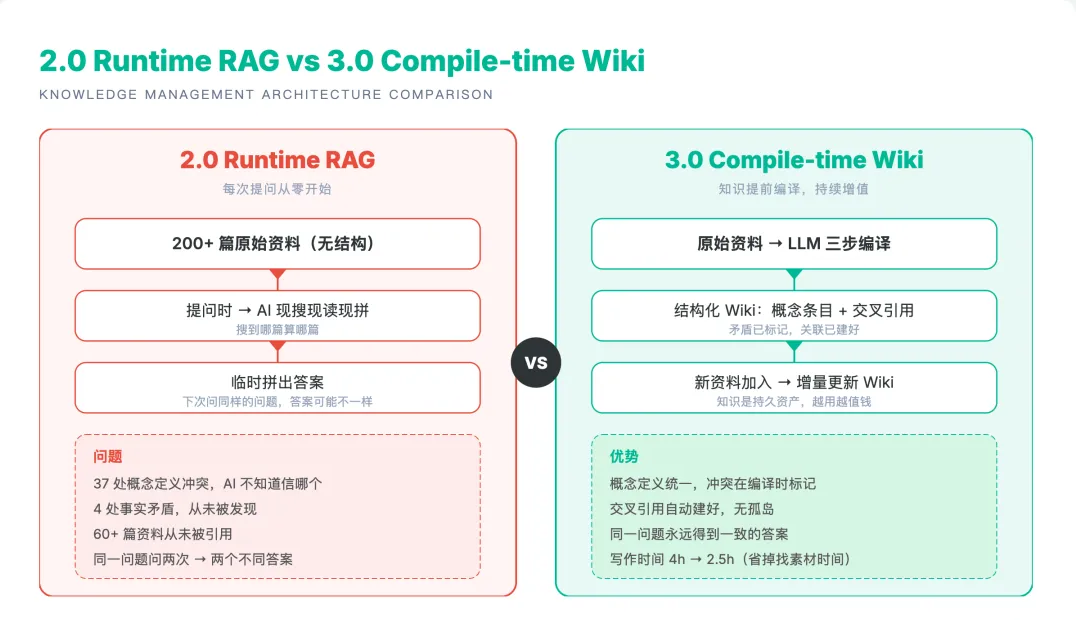 2.0 Runtime RAG vs 3.0 Compile-time Wiki

KNOWLEDGE MANAGEMENT ARCHITECTURE COMPARISON

2.0 Runtime RAG
每次提问从零开始

200+ 篇原始资料（无结构）

提问时 → AI 现搜现读现拼
搜到哪篇算哪篇

临时拼出答案
下次问同样的问题，答案可能不一样

问题
37 处概念定义冲突，AI 不知道信哪个
4 处事实矛盾，从未被发现
60+ 篇资料从未被引用
同一问题问两次 → 两个不同答案

VS

3.0 Compile-time Wiki
知识提前编译，持续增值

原始资料 → LLM 三步编译

结构化 Wiki：概念条目 + 交叉引用
矛盾已标记，关联已建好

新资料加入 → 增量更新 Wiki
知识是持久资产，越用越值钱

优势
概念定义统一，冲突在编译时标记
交叉引用自动建好，无孤岛
同一问题永远得到一致的答案
写作时间 4h → 2.5h（省掉找素材时间）